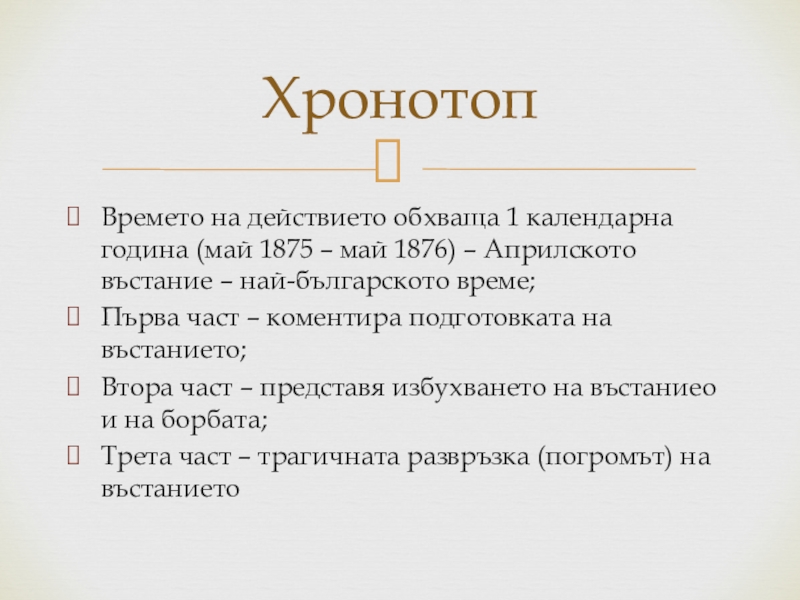 Хронотоп

Времето на действието обхваща 1 календарна година (май 1875 – май 1876) – Априлското въстание – най-българското време;

Първа част – коментира подготовката на въстанието;

Втора част – представя избухването на въстаниео и на борбата;

Трета част – трагичната развръзка (погромът) на въстанието